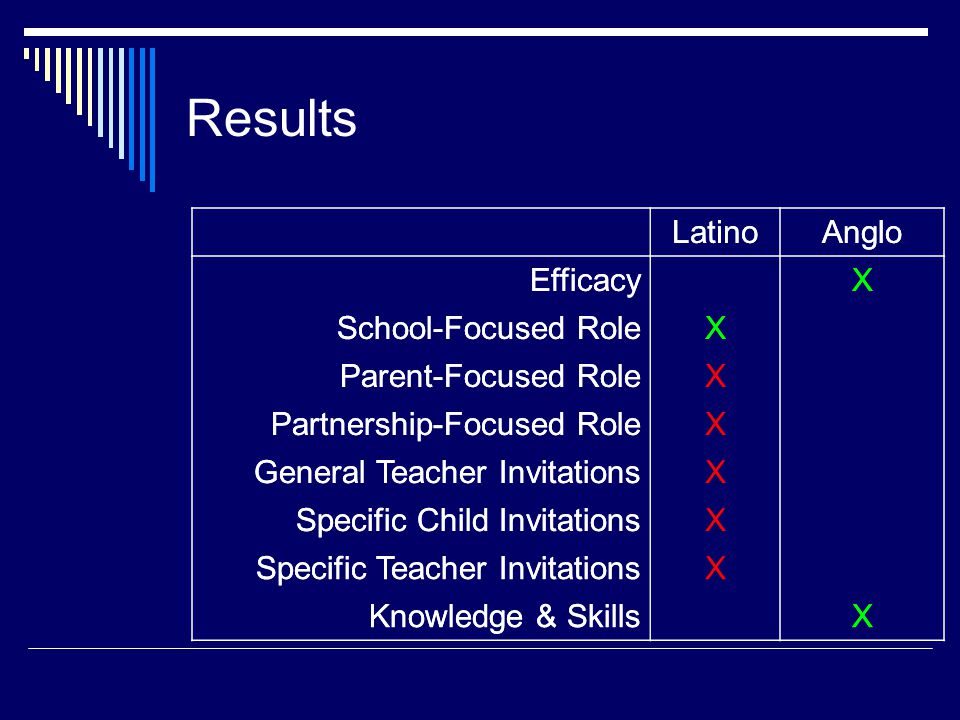 Results

| | Latino | Anglo |
|---|---|---|
| Efficacy | | X |
| School-Focused Role | X | |
| Parent-Focused Role | X | |
| Partnership-Focused Role | X | |
| General Teacher Invitations | X | |
| Specific Child Invitations | X | |
| Specific Teacher Invitations | X | |
| Knowledge & Skills | | X |